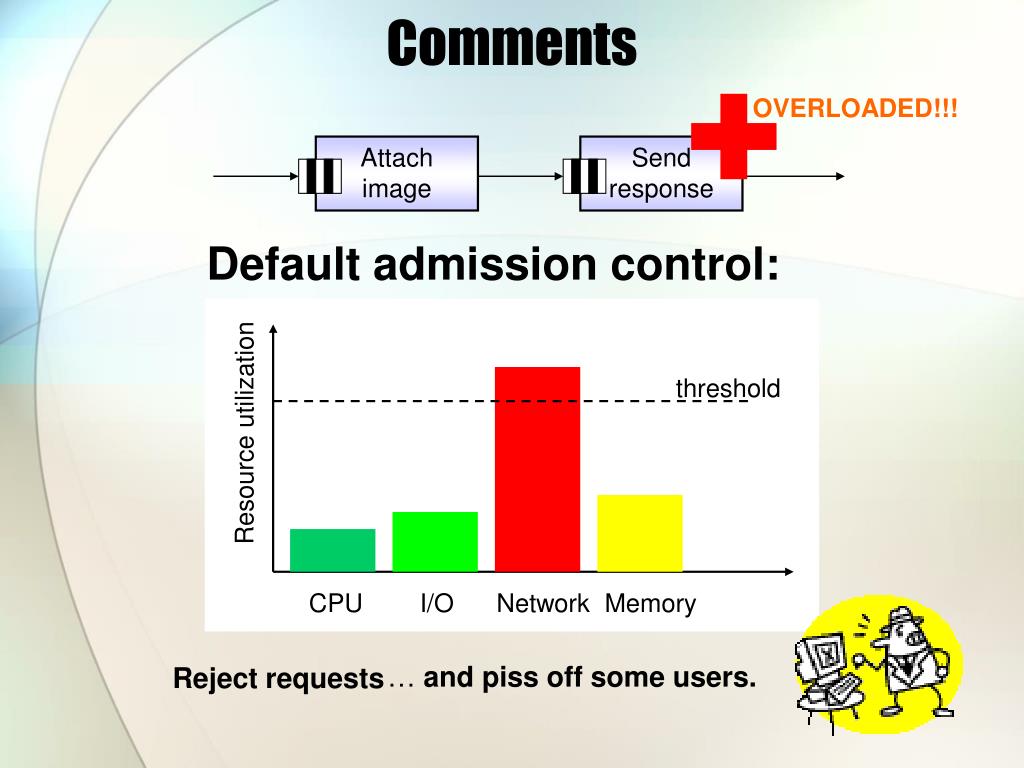 Comments

OVERLOADED!!!

Attach image

Send response

Default admission control:

Resource utilization

threshold

CPU I/O Network Memory

Reject requests … and piss off some users.